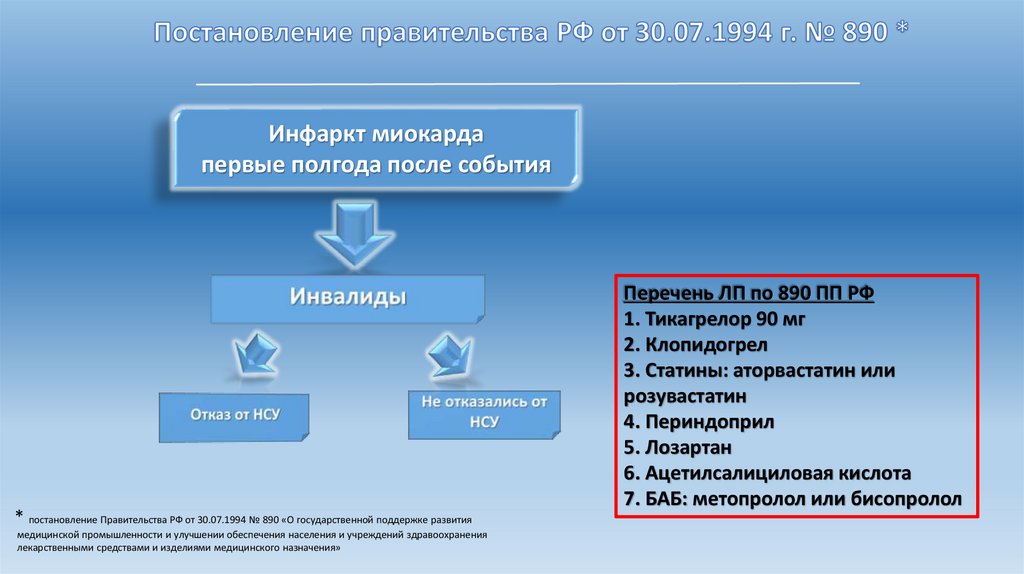 Постановление правительства РФ от 30.07.1994 г. № 890 *

Инфаркт миокарда
первые полгода после события

Инвалиды

Отказ от НСУ

Не отказались от НСУ

Перечень ЛП по 890 ПП РФ
1. Тикагрелор 90 мг
2. Клопидогрел
3. Статины: аторвастатин или розувастатин
4. Периндоприл
5. Лозартан
6. Ацетилсалициловая кислота
7. БАБ: метопролол или бисопролол

* постановление Правительства РФ от 30.07.1994 № 890 «О государственной поддержке развития медицинской промышленности и улучшении обеспечения населения и учреждений здравоохранения лекарственными средствами и изделиями медицинского назначения»